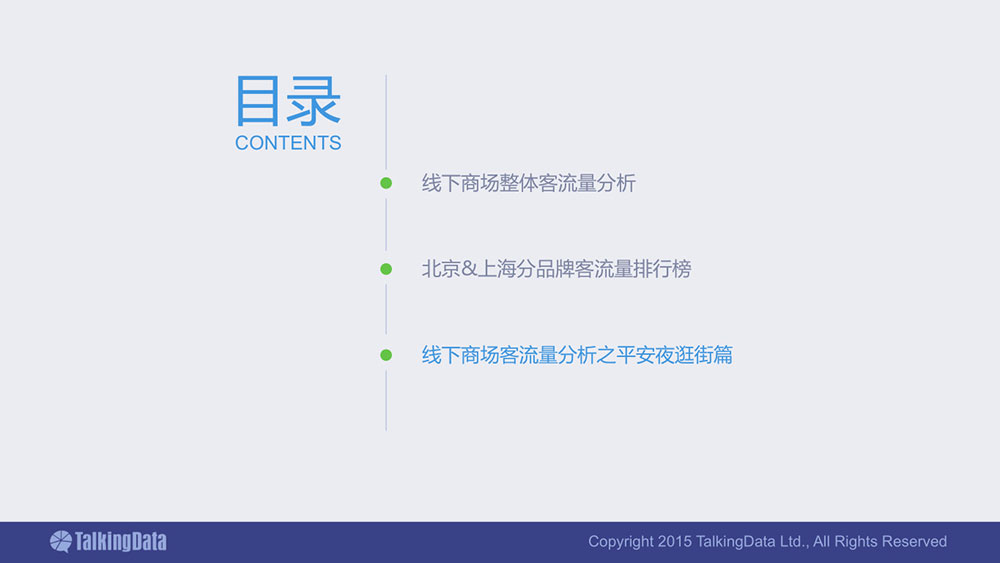 目录
CONTENTS

线下商场整体客流量分析

北京&上海分品牌客流量排行榜

线下商场客流量分析之平安夜逛街篇

TalkingData

Copyright 2015 TalkingData Ltd., All Rights Reserved